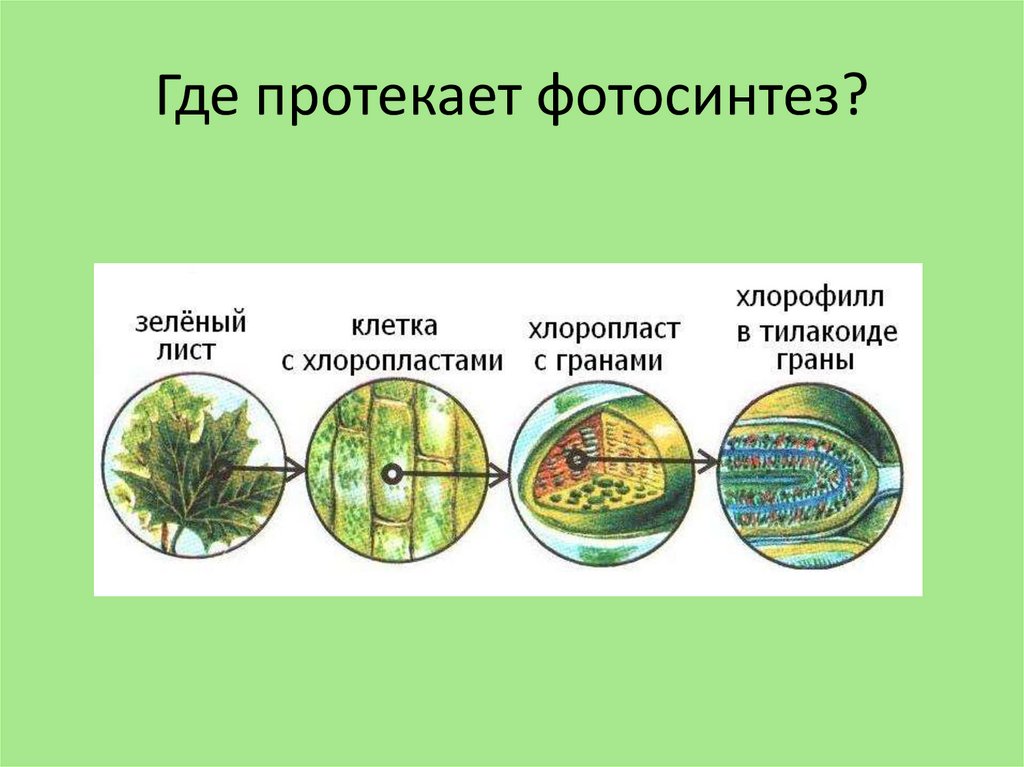 Где протекает фотосинтез?

зелёный лист

клетка с хлоропластами

хлоропласт с гранами

хлорофилл в тилакоиде граны